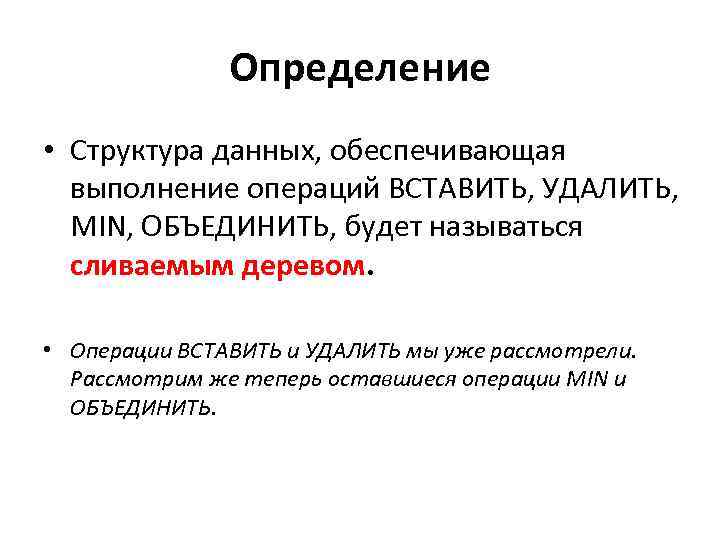 Определение

• Структура данных, обеспечивающая выполнение операций ВСТАВИТЬ, УДАЛИТЬ, MIN, ОБЪЕДИНИТЬ, будет называться сливаемым деревом.

• Операции ВСТАВИТЬ и УДАЛИТЬ мы уже рассмотрели. Рассмотрим же теперь оставшиеся операции MIN и ОБЪЕДИНИТЬ.